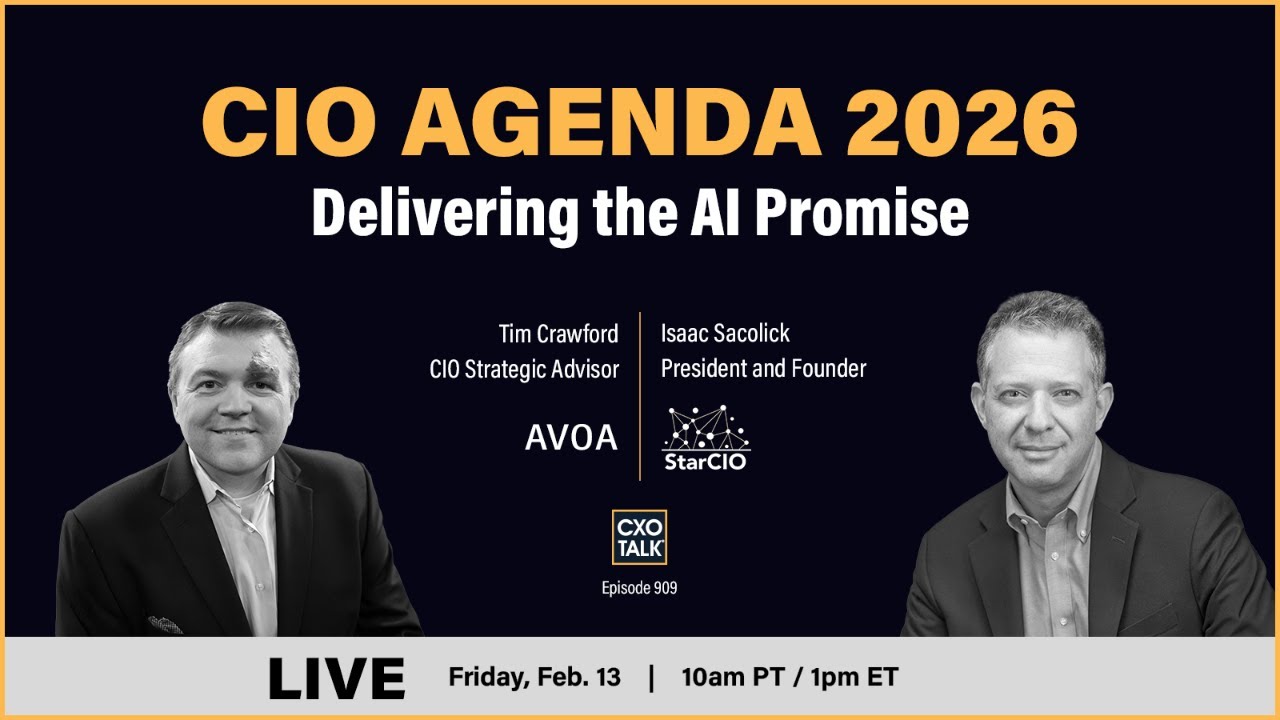 CIO AGENDA 2026
Delivering the AI Promise

Tim Crawford
CIO Strategic Advisor

AVOA

Isaac Sacolick
President and Founder

StarCIO

CXO TALK

Episode 909

LIVE Friday, Feb. 13 | 10am PT / 1pm ET